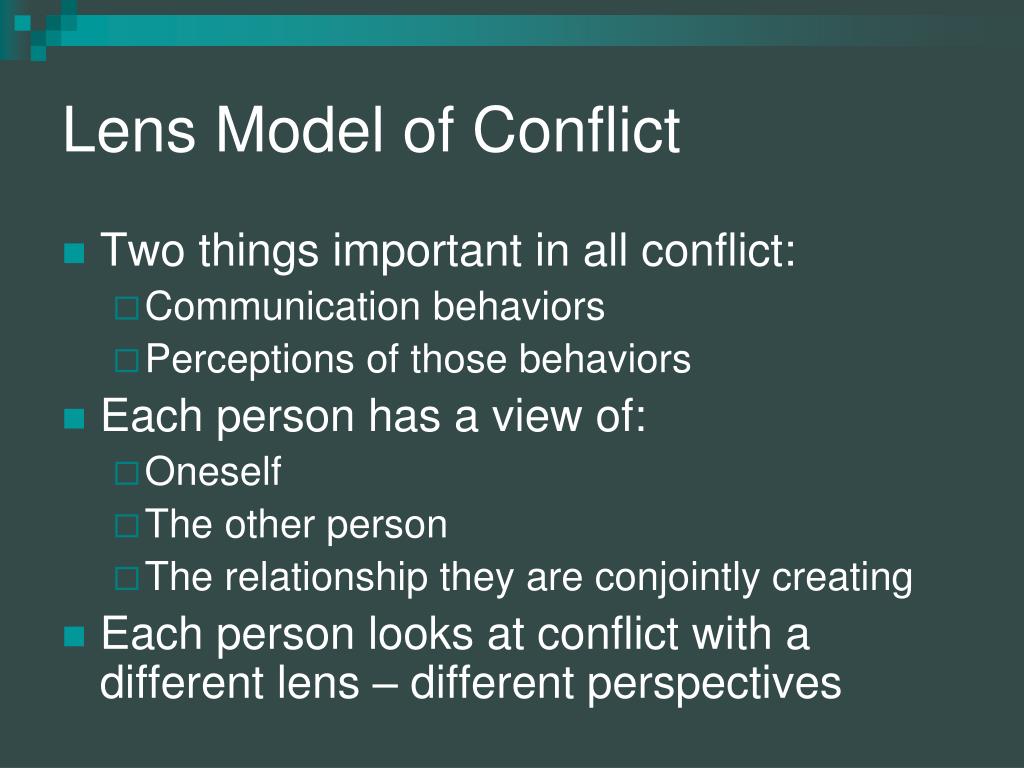 Lens Model of Conflict

Two things important in all conflict:
Communication behaviors
Perceptions of those behaviors

Each person has a view of:
Oneself
The other person
The relationship they are conjointly creating

Each person looks at conflict with a different lens – different perspectives